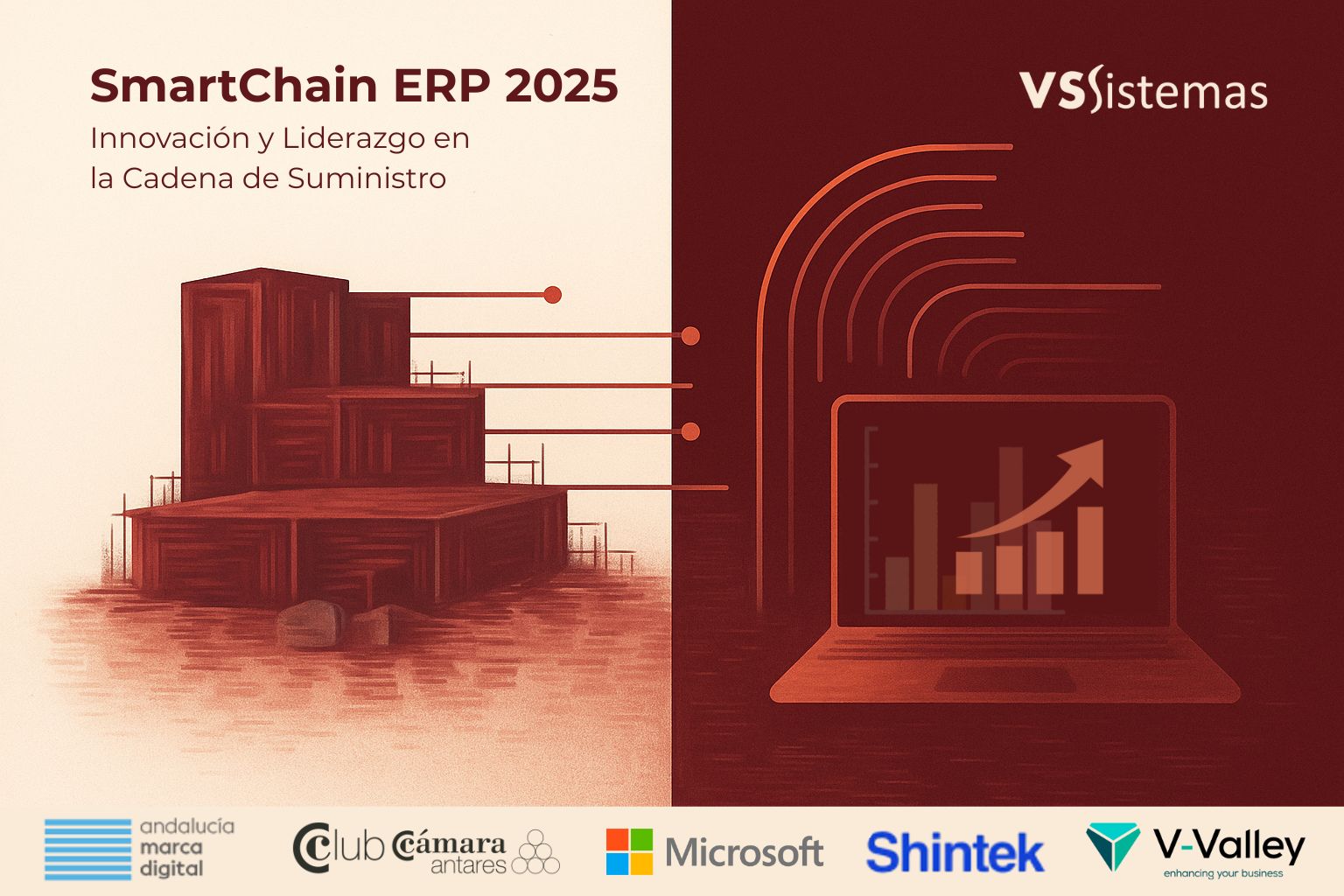 SmartChain ERP 2025

Innovación y Liderazgo en la Cadena de Suministro

VSSistemas

andalucía marca digital

Club Cámara antares

Microsoft

Shintek

V-Valley
enhancing your business